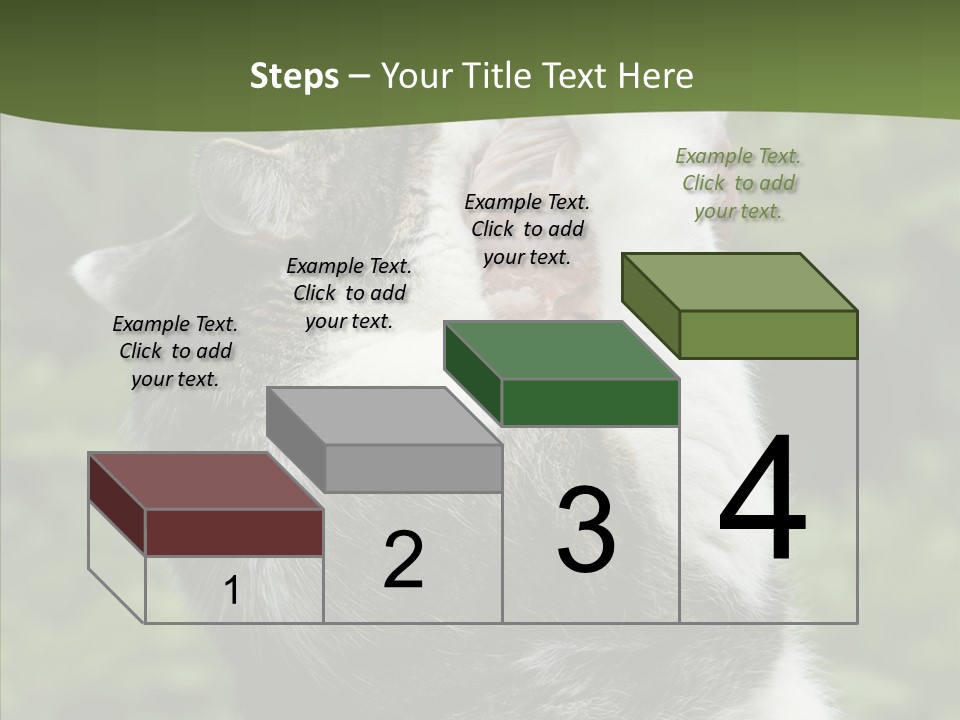 Steps – Your Title Text Here

Example Text. Click to add your text.

Example Text. Click to add your text.

Example Text. Click to add your text.

Example Text. Click to add your text.

1

2

3

4